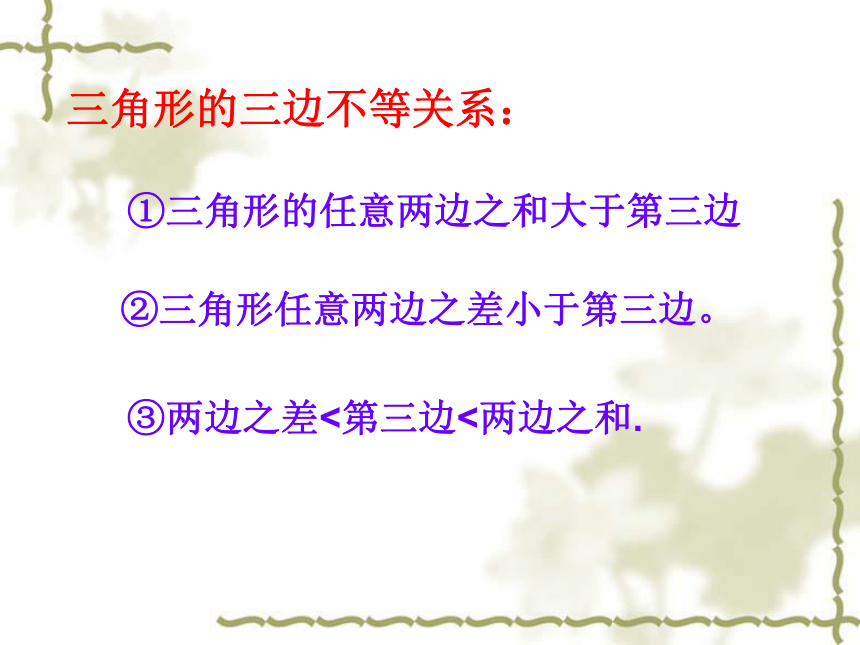 三角形的三边不等关系：

①三角形的任意两边之和大于第三边

②三角形任意两边之差小于第三边。

③两边之差<第三边<两边之和.